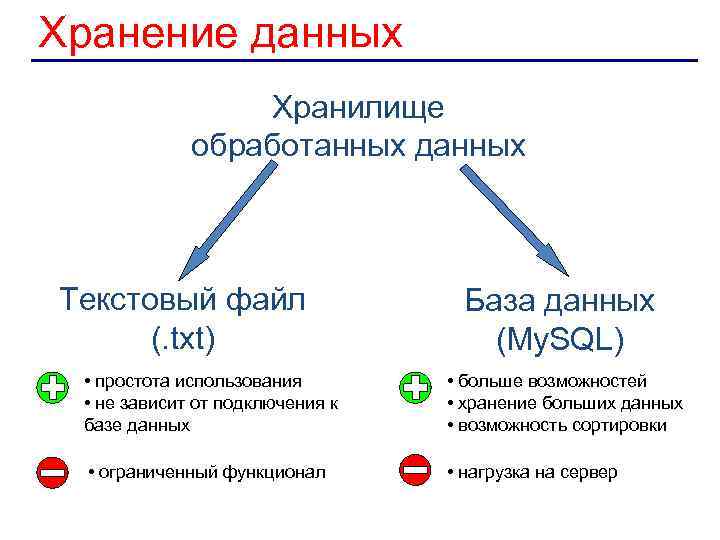 Хранение данных

Хранилище обработанных данных

Текстовый файл (.txt)

• простота использования
• не зависит от подключения к базе данных

• ограниченный функционал

База данных (MySQL)

• больше возможностей
• хранение больших данных
• возможность сортировки

• нагрузка на сервер